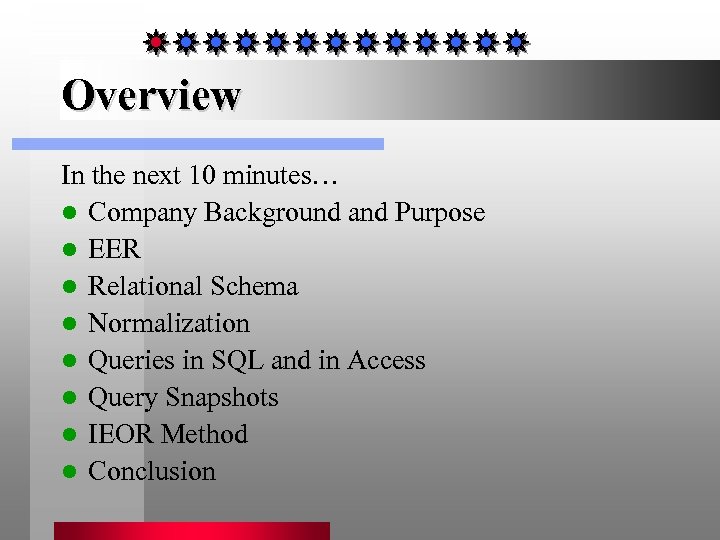 Overview

In the next 10 minutes…

- Company Background and Purpose
- EER
- Relational Schema
- Normalization
- Queries in SQL and in Access
- Query Snapshots
- IEOR Method
- Conclusion